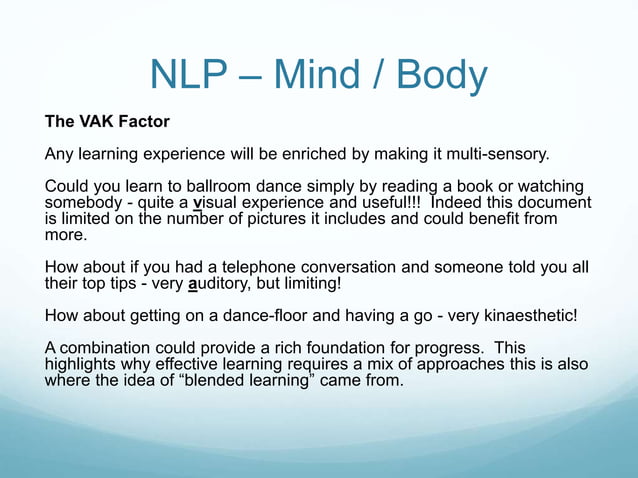 NLP – Mind / Body

The VAK Factor

Any learning experience will be enriched by making it multi-sensory.

Could you learn to ballroom dance simply by reading a book or watching somebody - quite a visual experience and useful!!! Indeed this document is limited on the number of pictures it includes and could benefit from more.

How about if you had a telephone conversation and someone told you all their top tips - very auditory, but limiting!

How about getting on a dance-floor and having a go - very kinaesthetic!

A combination could provide a rich foundation for progress. This highlights why effective learning requires a mix of approaches this is also where the idea of “blended learning” came from.